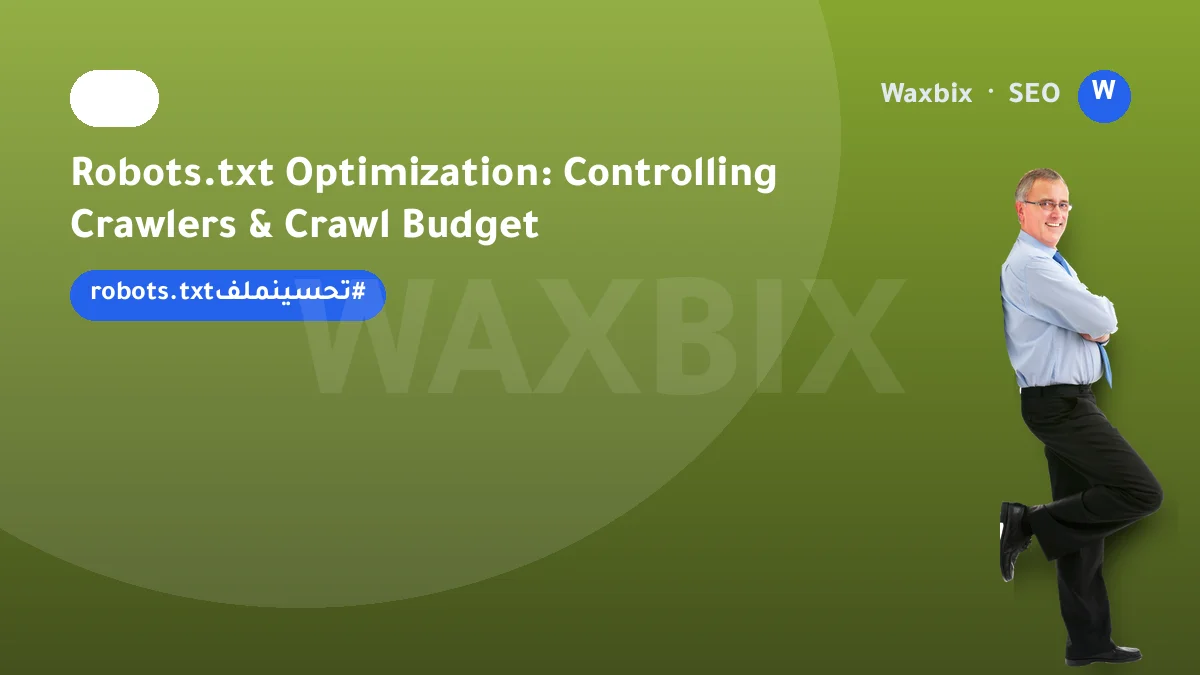 Waxbix · SEO

W

Robots.txt Optimization: Controlling Crawlers & Crawl Budget

#تحسينملفrobots.txt

WAXBIX